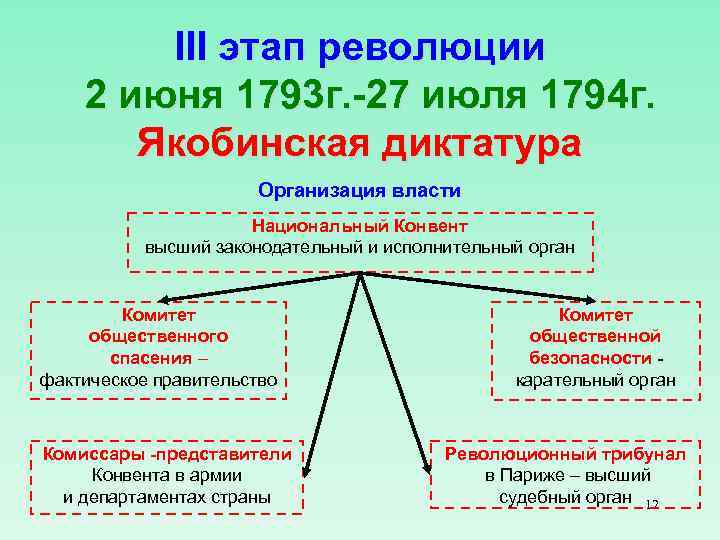 III этап революции
2 июня 1793г.-27 июля 1794г.
Якобинская диктатура

Организация власти

Национальный Конвент
высший законодательный и исполнительный орган

Комитет общественного спасения – фактическое правительство

Комитет общественной безопасности - карательный орган

Комиссары -представители Конвента в армии и департаментах страны

Революционный трибунал в Париже – высший судебный орган

12